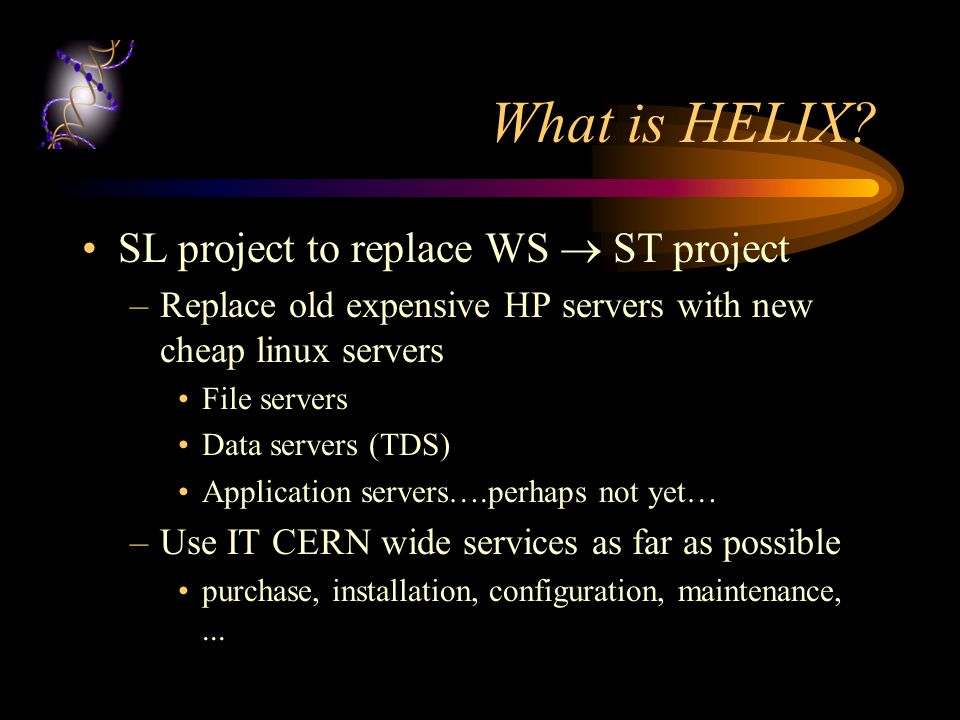 What is HELIX?

• SL project to replace WS $\rightarrow$ ST project
– Replace old expensive HP servers with new cheap linux servers
• File servers
• Data servers (TDS)
• Application servers….perhaps not yet…
– Use IT CERN wide services as far as possible
• purchase, installation, configuration, maintenance, ...